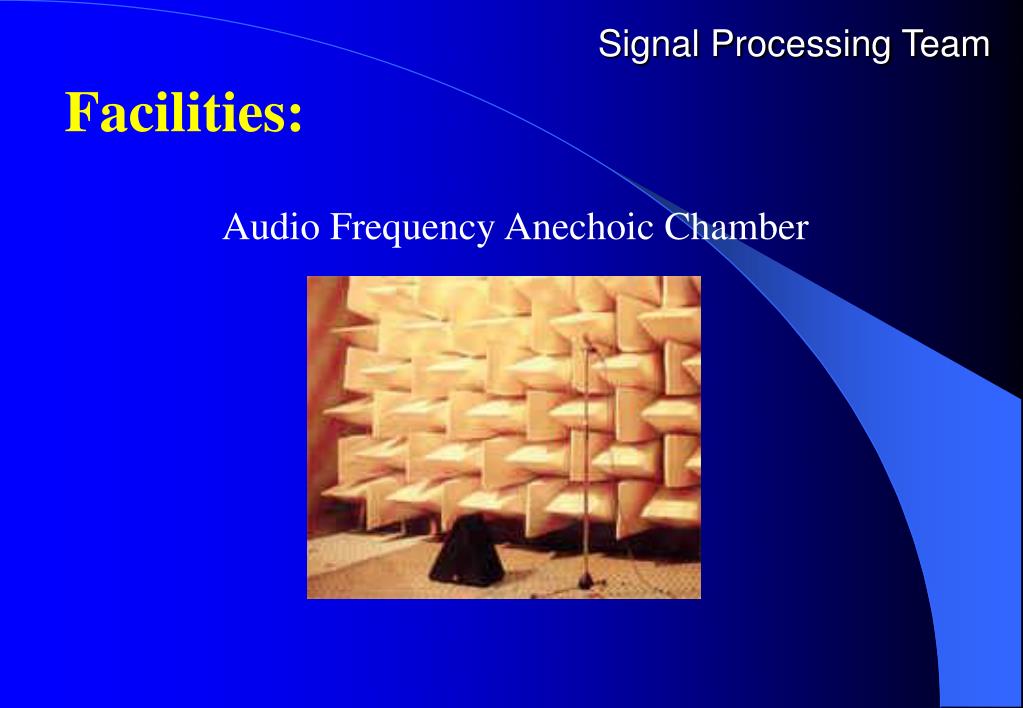 Signal Processing Team

Facilities:

Audio Frequency Anechoic Chamber